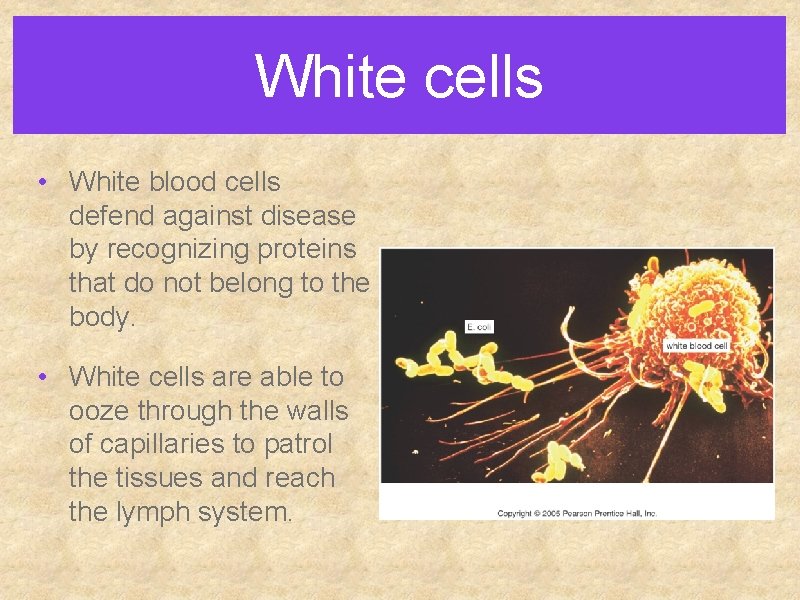 White cells

• White blood cells defend against disease by recognizing proteins that do not belong to the body.

• White cells are able to ooze through the walls of capillaries to patrol the tissues and reach the lymph system.

E. coli

white blood cell

Copyright © 2005 Pearson Prentice Hall, Inc.